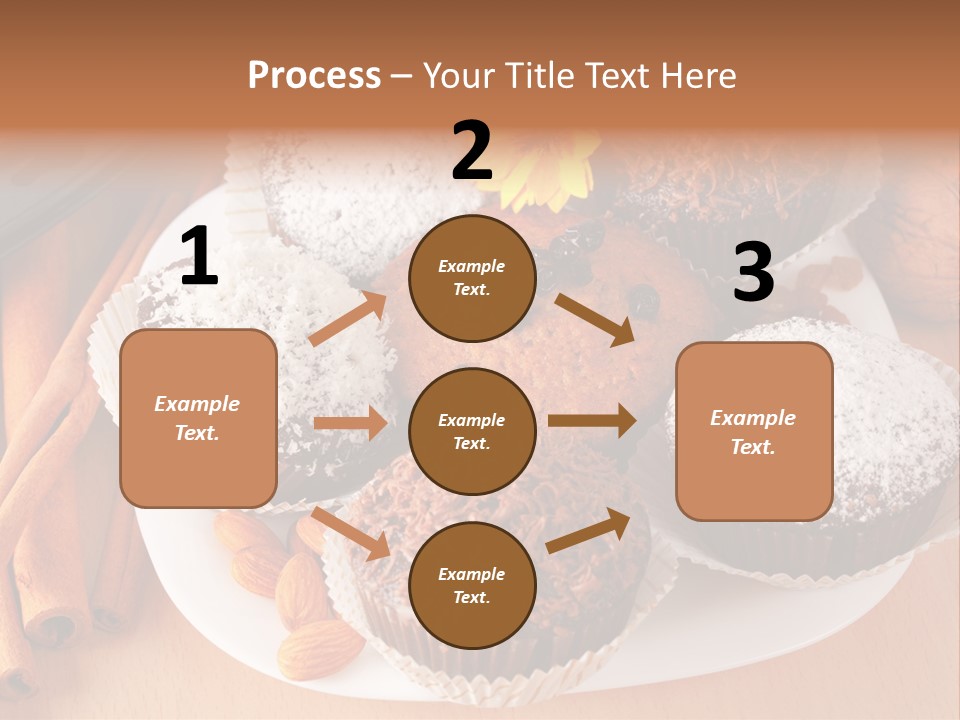 Process – Your Title Text Here

1

Example Text.

2

Example Text.

Example Text.

Example Text.

3

Example Text.